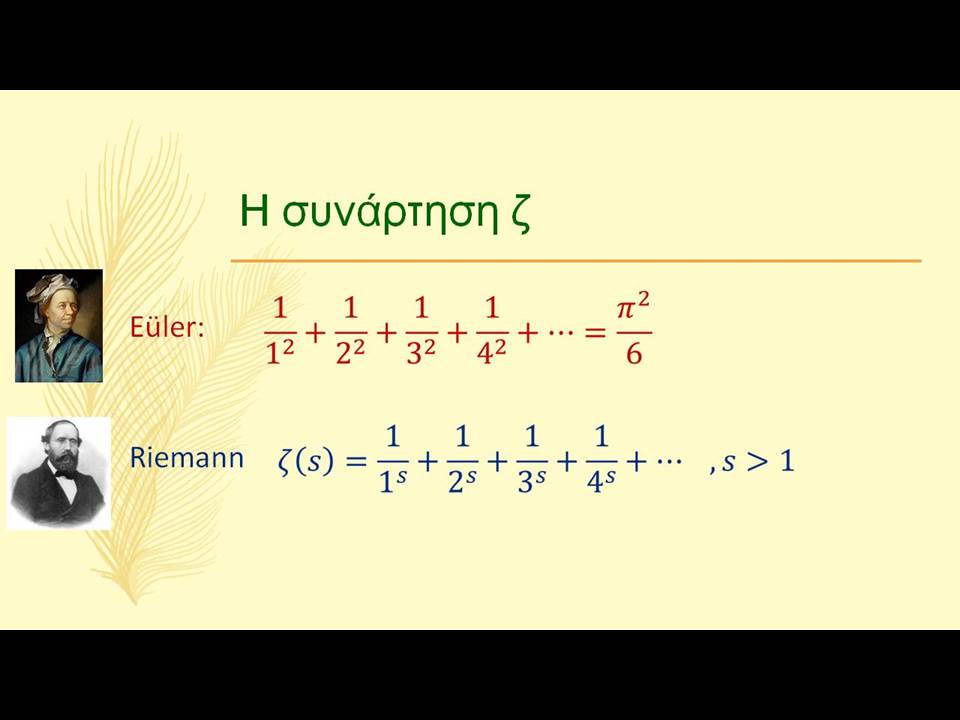 Η συνάρτηση ζ

Eüler: $\frac{1}{1^2}+\frac{1}{2^2}+\frac{1}{3^2}+\frac{1}{4^2}+\cdots=\frac{\pi^2}{6}$

Riemann $\zeta(s)=\frac{1}{1^s}+\frac{1}{2^s}+\frac{1}{3^s}+\frac{1}{4^s}+\cdots \quad ,s>1$